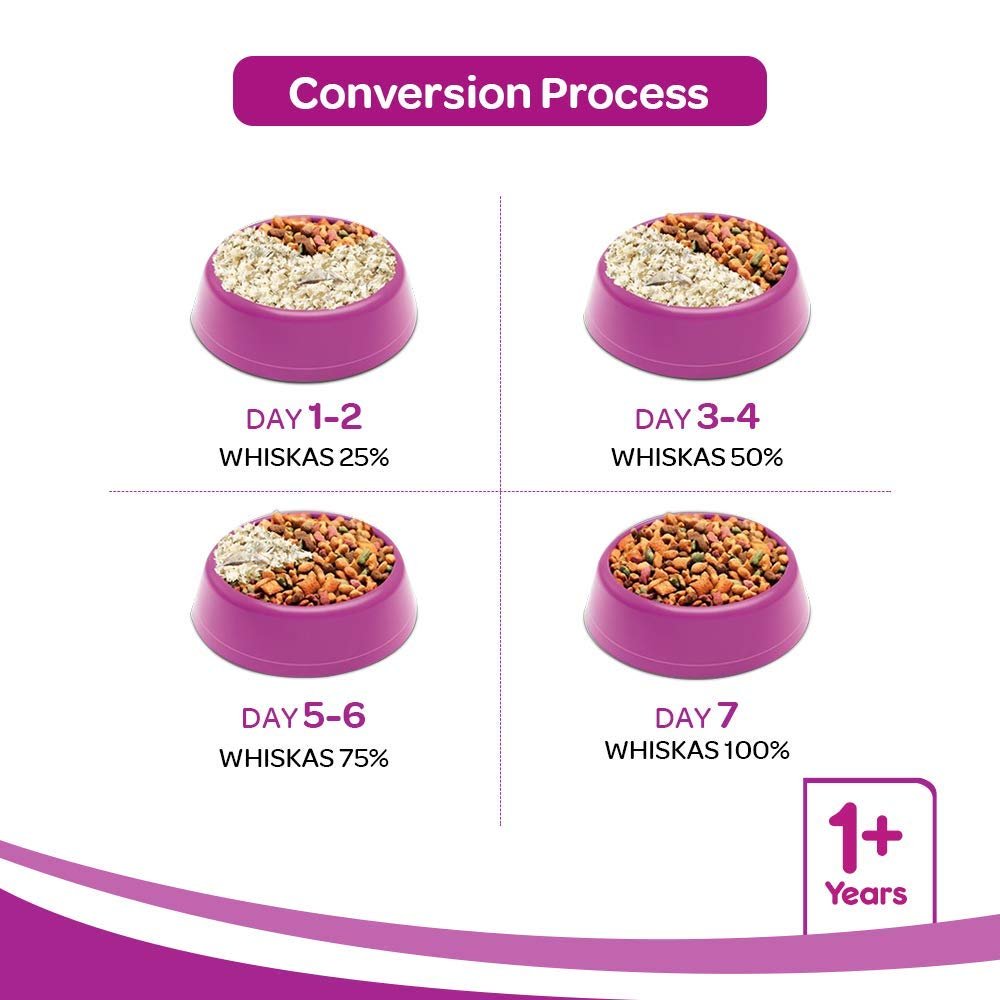 Conversion Process

DAY 1-2
WHISKAS 25%

DAY 3-4
WHISKAS 50%

DAY 5-6
WHISKAS 75%

DAY 7
WHISKAS 100%

1+
Years